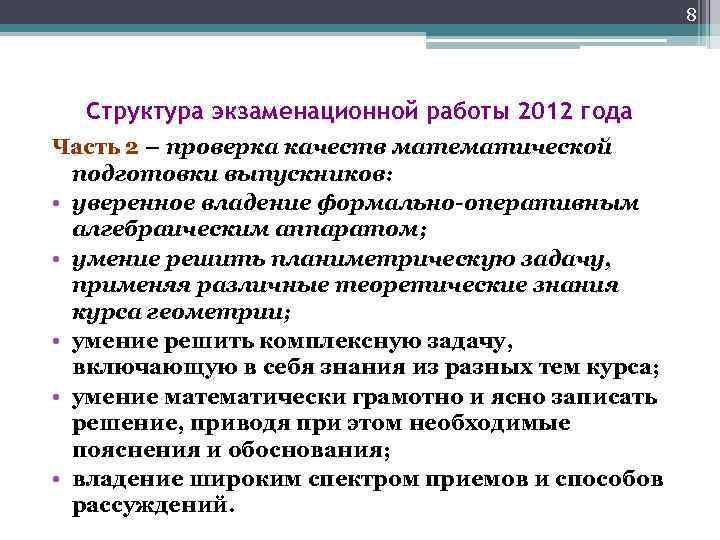 8

Структура экзаменационной работы 2012 года

Часть 2 – проверка качеств математической подготовки выпускников:
• уверенное владение формально-оперативным алгебраическим аппаратом;
• умение решить планиметрическую задачу, применяя различные теоретические знания курса геометрии;
• умение решить комплексную задачу, включающую в себя знания из разных тем курса;
• умение математически грамотно и ясно записать решение, приводя при этом необходимые пояснения и обоснования;
• владение широким спектром приемов и способов рассуждений.